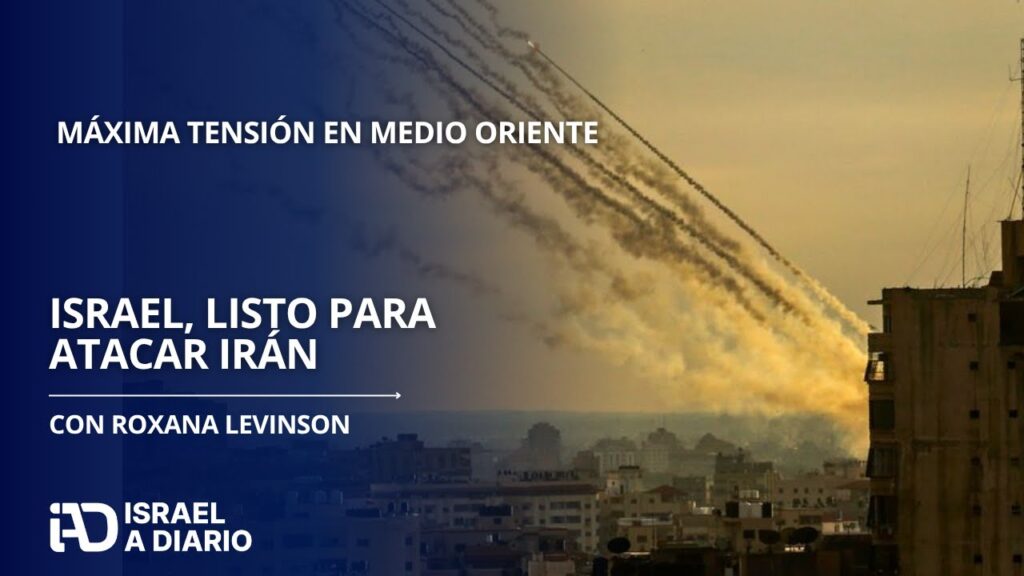 MÁXIMA TENSIÓN EN MEDIO ORIENTE

ISRAEL, LISTO PARA ATACAR IRÁN

CON ROXANA LEVINSON

iAD ISRAEL A DIARIO